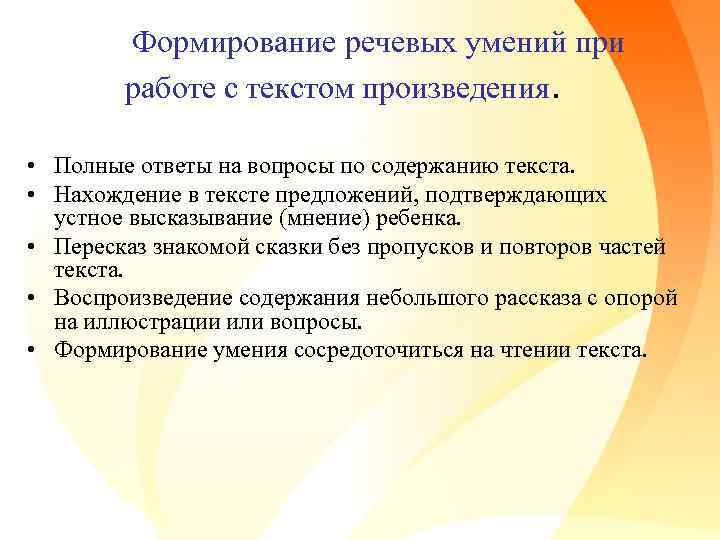 Формирование речевых умений при работе с текстом произведения.

• Полные ответы на вопросы по содержанию текста.
• Нахождение в тексте предложений, подтверждающих устное высказывание (мнение) ребенка.
• Пересказ знакомой сказки без пропусков и повторов частей текста.
• Воспроизведение содержания небольшого рассказа с опорой на иллюстрации или вопросы.
• Формирование умения сосредоточиться на чтении текста.